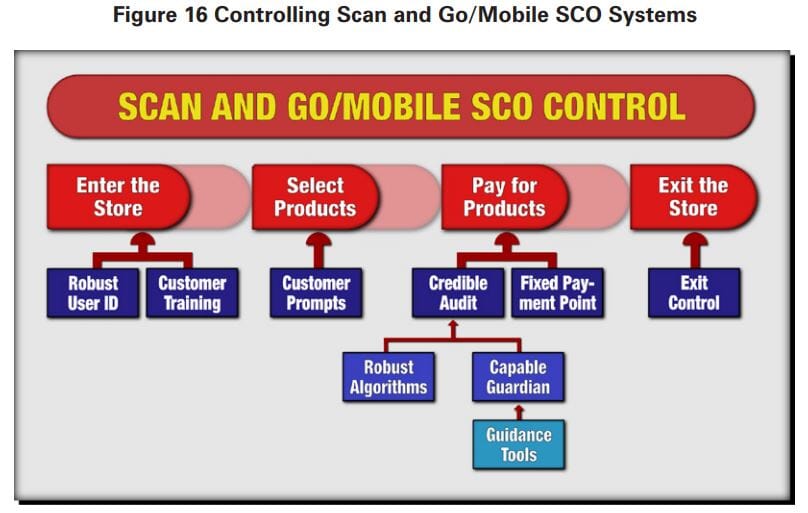 Figure 16 Controlling Scan and Go/Mobile SCO Systems

SCAN AND GO/MOBILE SCO CONTROL

Enter the Store

Select Products

Pay for Products

Exit the Store

Robust User ID

Customer Training

Customer Prompts

Credible Audit

Fixed Payment Point

Exit Control

Robust Algorithms

Capable Guardian

Guidance Tools